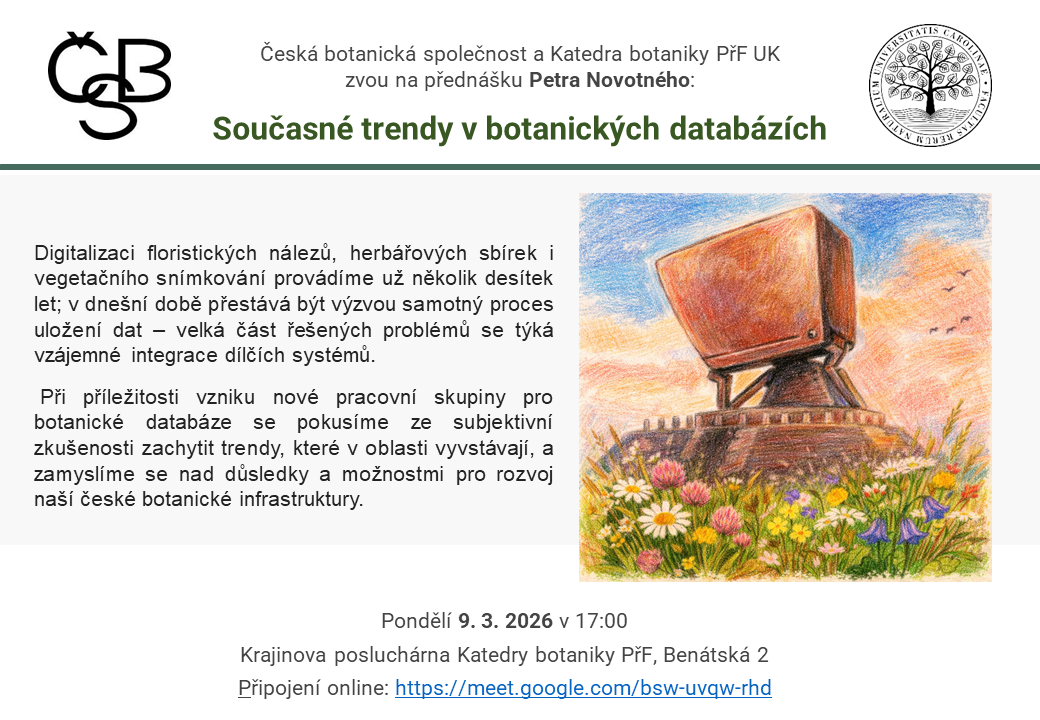 ČSB

Česká botanická společnost a Katedra botaniky PřF UK zvou na přednášku Petra Novotného:

Současné trendy v botanických databázích

UNIVERSITATIS CAROLINAE FACULTAS RERUM NATURALIUM

Digitalizaci floristických nálezů, herbářových sbírek i vegetačního snímkování provádíme už několik desítek let; v dnešní době přestává být výzvou samotný proces uložení dat – velká část řešených problémů se týká vzájemné integrace dílčích systémů.

Při příležitosti vzniku nové pracovní skupiny pro botanické databáze se pokusíme ze subjektivní zkušenosti zachytit trendy, které v oblasti vyvstávají, a zamyslíme se nad důsledky a možnostmi pro rozvoj naší české botanické infrastruktury.

Pondělí 9. 3. 2026 v 17:00

Krajinova posluchárna Katedry botaniky PřF, Benátská 2

Připojení online: https://meet.google.com/bsw-uvqw-rhd